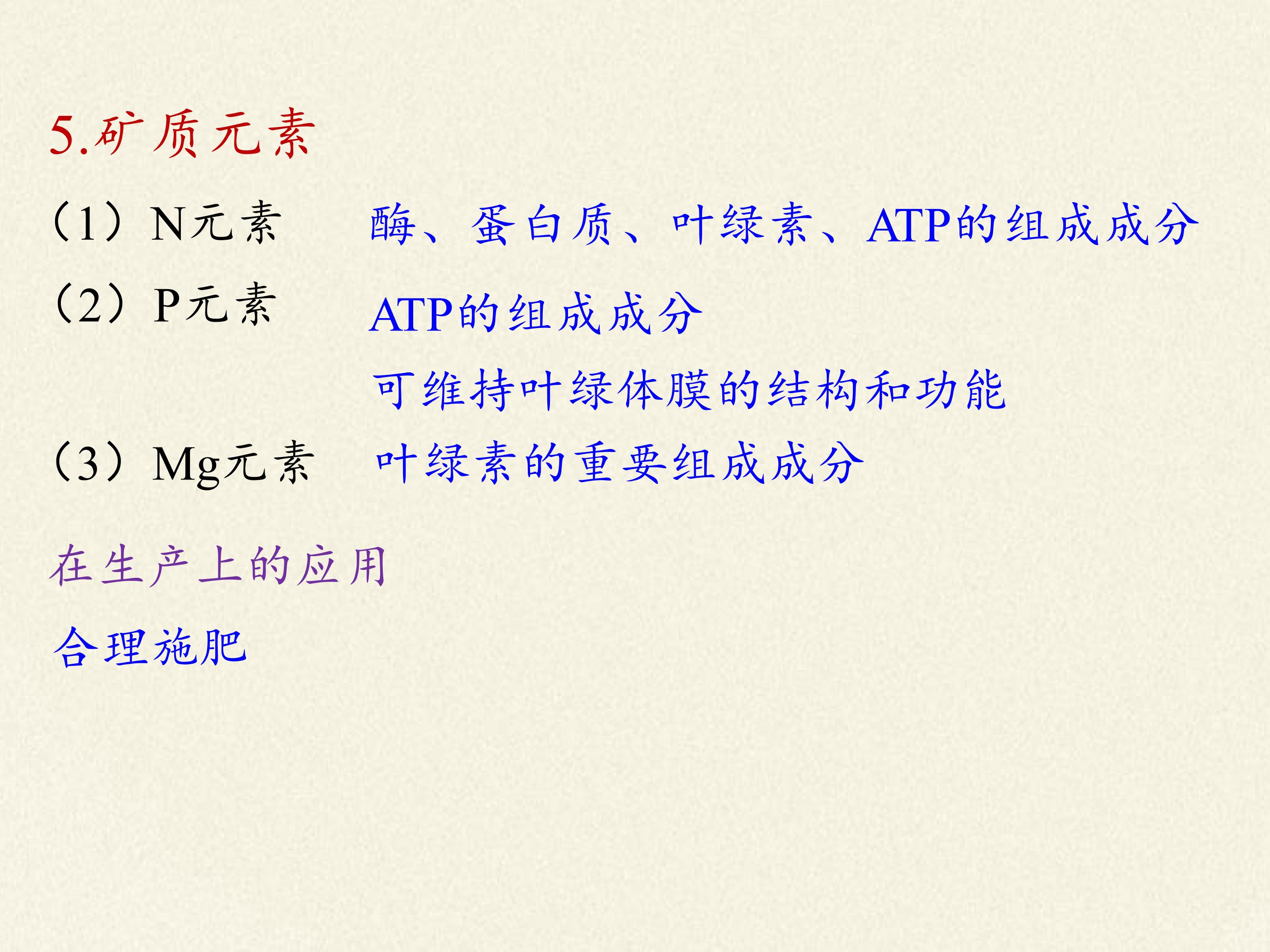 5.矿质元素

（1）N元素　酶、蛋白质、叶绿素、ATP的组成成分

（2）P元素　ATP的组成成分

可维持叶绿体膜的结构和功能

（3）Mg元素　叶绿素的重要组成成分

在生产上的应用

合理施肥